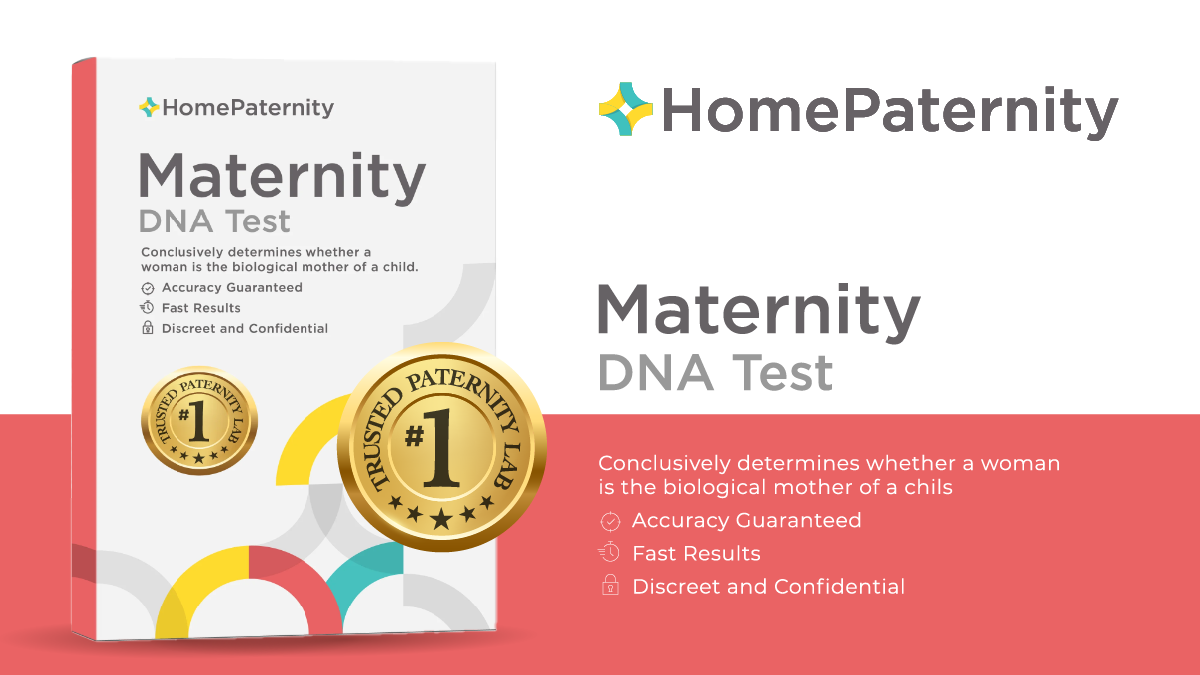 HomePaternity

Maternity
DNA Test

Conclusively determines whether a woman is the biological mother of a child.

Accuracy Guaranteed
Fast Results
Discreet and Confidential

TRUSTED PATERNITY LAB
#1

TRUSTED PATERNITY LAB
#1

HomePaternity

Maternity
DNA Test

Conclusively determines whether a woman is the biological mother of a chils

Accuracy Guaranteed
Fast Results
Discreet and Confidential